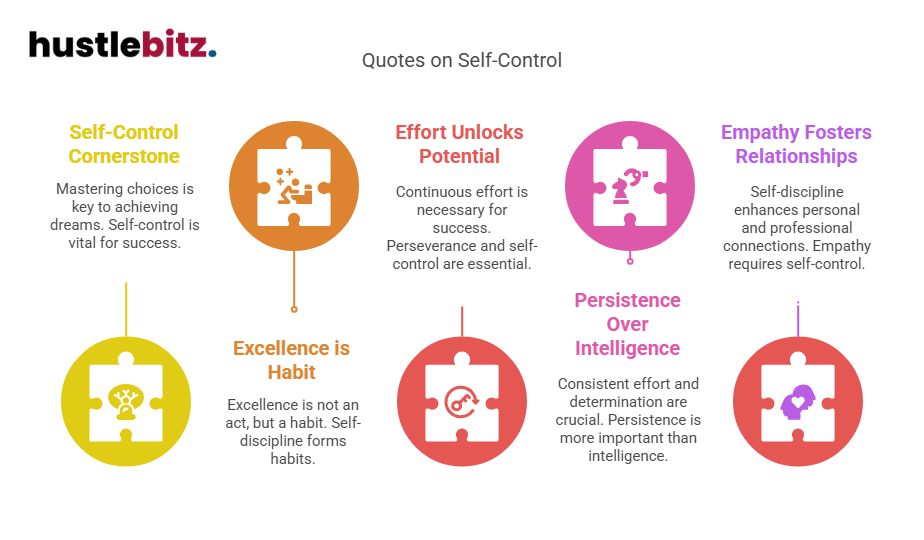 hustlebitz.

Quotes on Self-Control

Self-Control Cornerstone

Mastering choices is key to achieving dreams. Self-control is vital for success.

Excellence is Habit

Excellence is not an act, but a habit. Self-discipline forms habits.

Effort Unlocks Potential

Continuous effort is necessary for success. Perseverance and self-control are essential.

Persistence Over Intelligence

Consistent effort and determination are crucial. Persistence is more important than intelligence.

Empathy Fosters Relationships

Self-discipline enhances personal and professional connections. Empathy requires self-control.